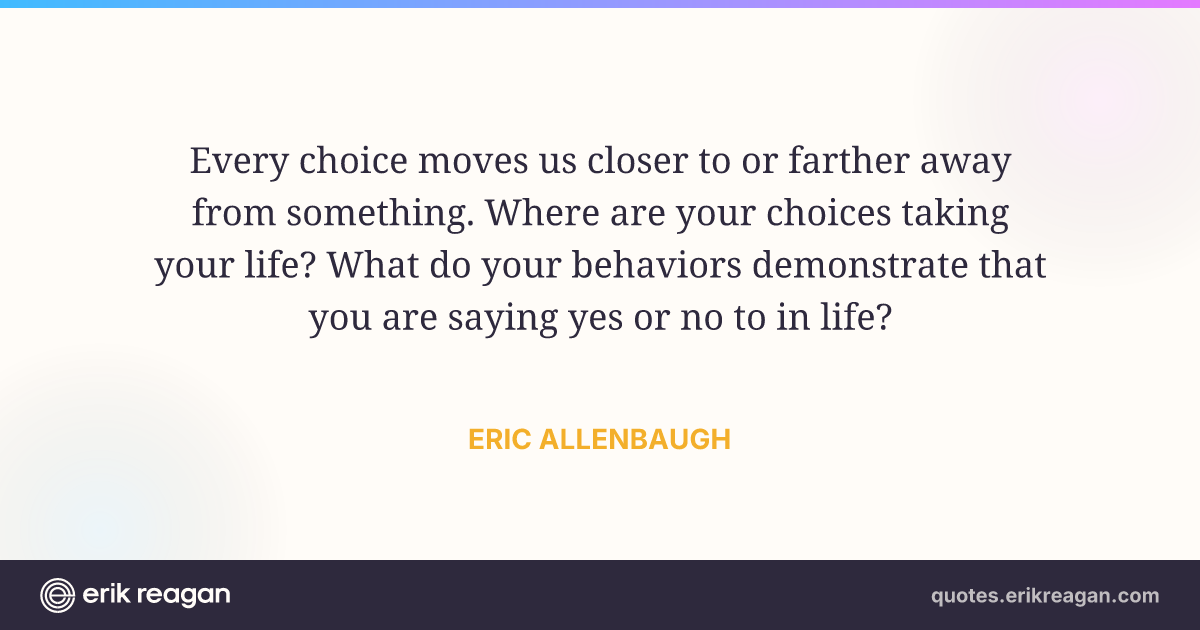 Every choice moves us closer to or farther away from something. Where are your choices taking your life? What do your behaviors demonstrate that you are saying yes or no to in life?

ERIC ALLENBAUGH

erik reagan

quotes.erikreagan.com